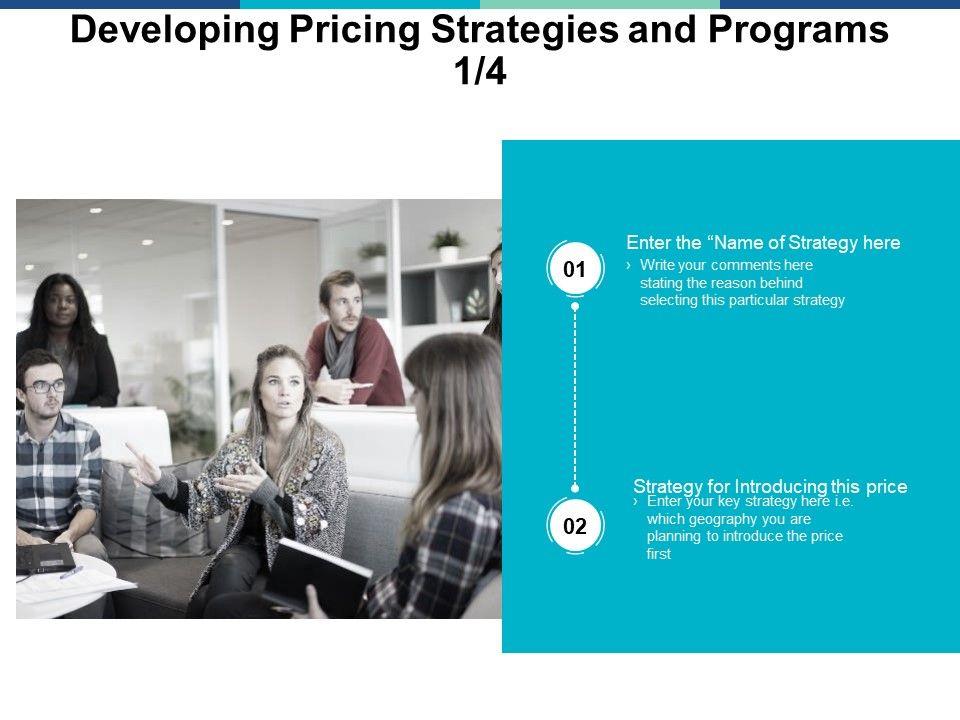 Developing Pricing Strategies and Programs 1/4

01

Enter the “Name of Strategy here

› Write your comments here stating the reason behind selecting this particular strategy

02

Strategy for Introducing this price

› Enter your key strategy here i.e. which geography you are planning to introduce the price first